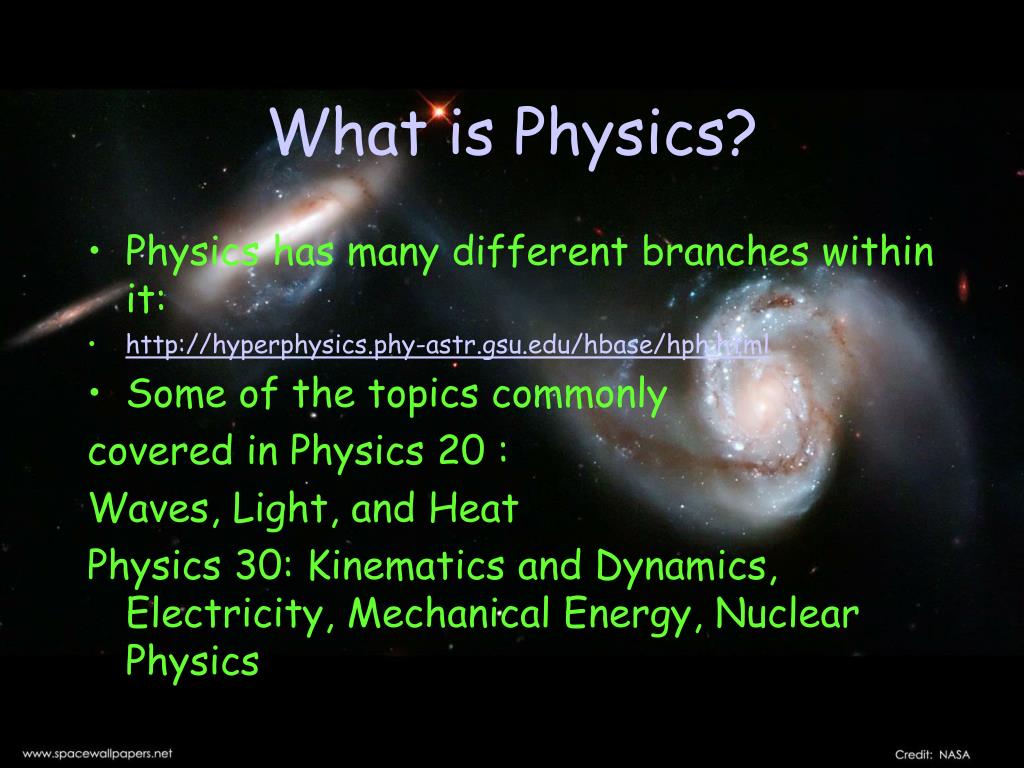 What is Physics?

• Physics has many different branches within it:
• http://hyperphysics.phy-astr.gsu.edu/hbase/hph.html
• Some of the topics commonly

covered in Physics 20 :

Waves, Light, and Heat

Physics 30: Kinematics and Dynamics, Electricity, Mechanical Energy, Nuclear Physics

www.spacewallpapers.net

Credit: NASA